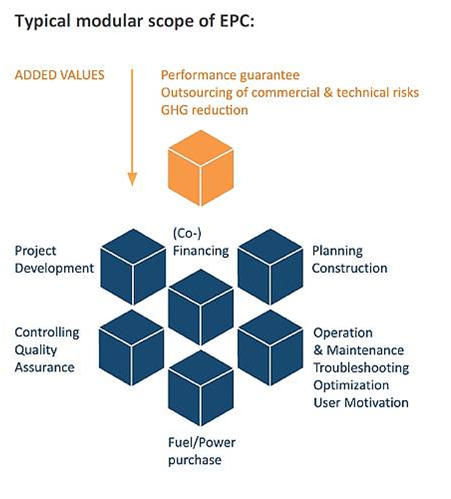 Typical modular scope of EPC:

ADDED VALUES

Performance guarantee
Outsourcing of commercial & technical risks
GHG reduction

Project Development

(Co-) Financing

Planning Construction

Controlling Quality Assurance

Operation & Maintenance Troubleshooting Optimization User Motivation

Fuel/Power purchase